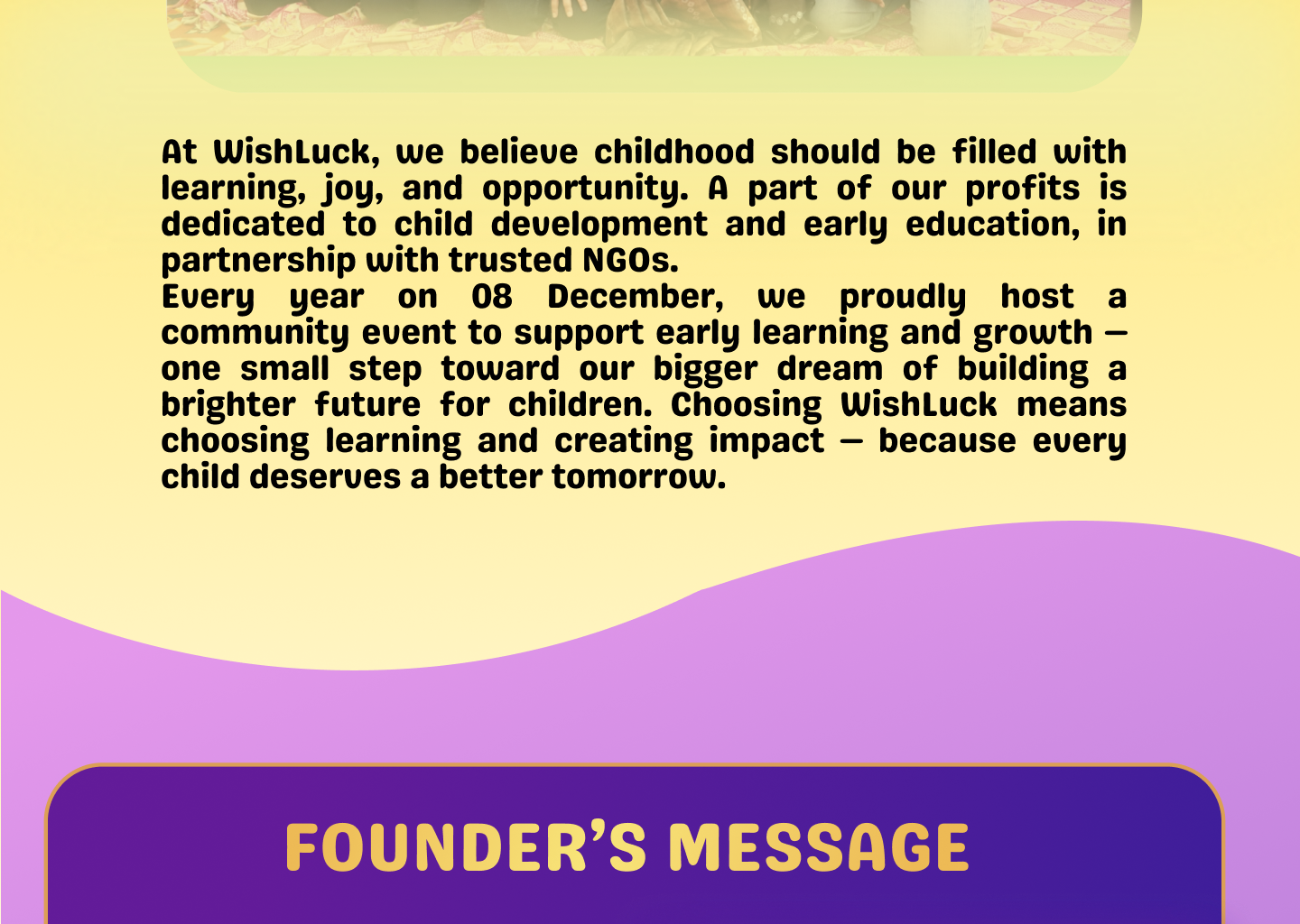 At WishLuck, we believe childhood should be filled with learning, joy, and opportunity. A part of our profits is dedicated to child development and early education, in partnership with trusted NGOs.

Every year on 08 December, we proudly host a community event to support early learning and growth — one small step toward our bigger dream of building a brighter future for children. Choosing WishLuck means choosing learning and creating impact — because every child deserves a better tomorrow.

FOUNDER'S MESSAGE